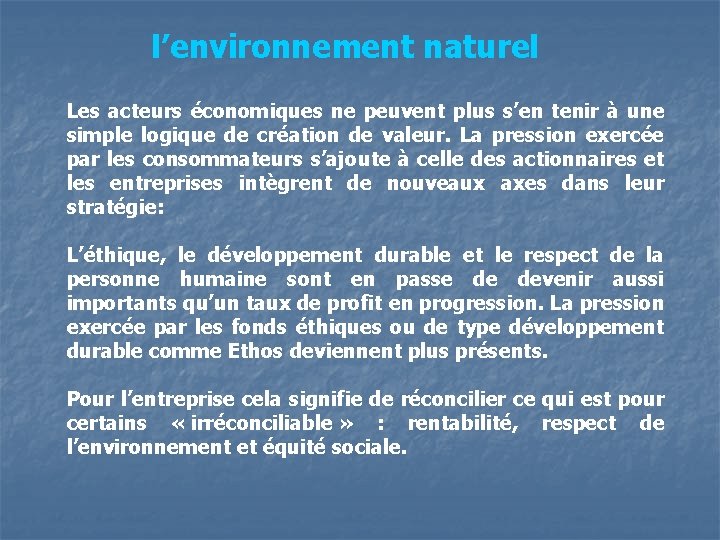 l’environnement naturel

Les acteurs économiques ne peuvent plus s’en tenir à une simple logique de création de valeur. La pression exercée par les consommateurs s’ajoute à celle des actionnaires et les entreprises intègrent de nouveaux axes dans leur stratégie:

L’éthique, le développement durable et le respect de la personne humaine sont en passe de devenir aussi importants qu’un taux de profit en progression. La pression exercée par les fonds éthiques ou de type développement durable comme Ethos deviennent plus présents.

Pour l’entreprise cela signifie de réconcilier ce qui est pour certains « irréconciliable » : rentabilité, respect de l’environnement et équité sociale.